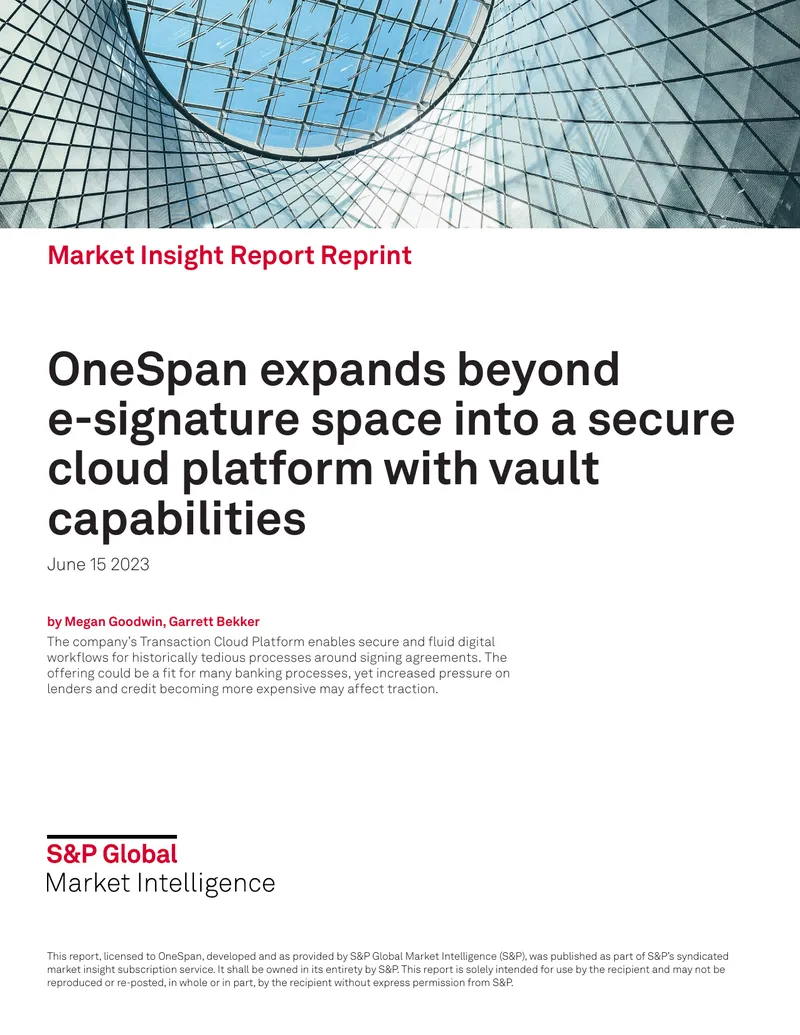 Market Insight Report Reprint

OneSpan expands beyond e-signature space into a secure cloud platform with vault capabilities

June 15 2023

by Megan Goodwin, Garrett Bekker

The company's Transaction Cloud Platform enables secure and fluid digital workflows for historically tedious processes around signing agreements. The offering could be a fit for many banking processes, yet increased pressure on lenders and credit becoming more expensive may affect traction.

S&P Global
Market Intelligence

This report, licensed to OneSpan, developed and as provided by S&P Global Market Intelligence (S&P), was published as part of S&P's syndicated market insight subscription service. It shall be owned in its entirety by S&P. This report is solely intended for use by the recipient and may not be reproduced or re-posted, in whole or in part, by the recipient without express permission from S&P.